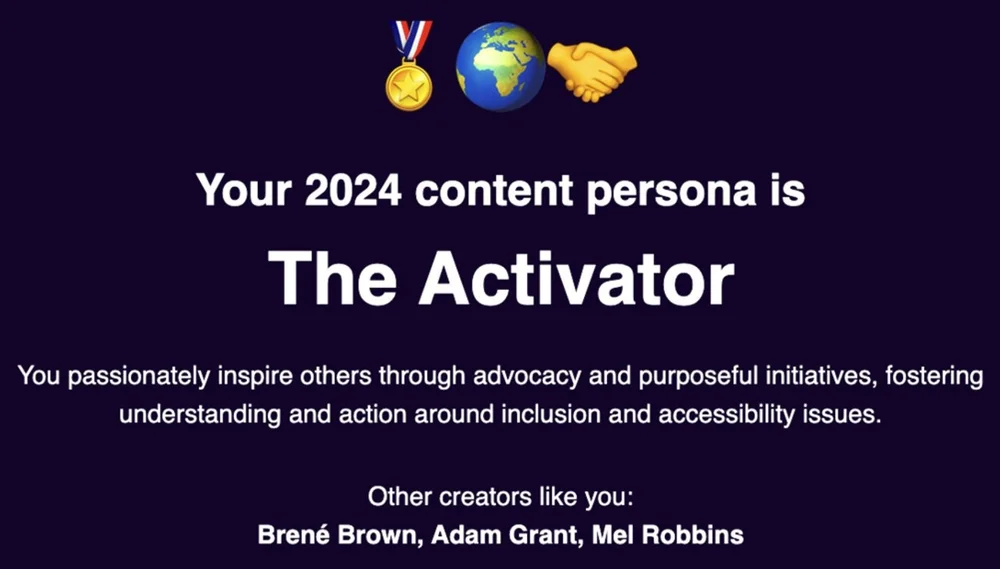 Your 2024 content persona is

The Activator

You passionately inspire others through advocacy and purposeful initiatives, fostering understanding and action around inclusion and accessibility issues.

Other creators like you:
Brené Brown, Adam Grant, Mel Robbins